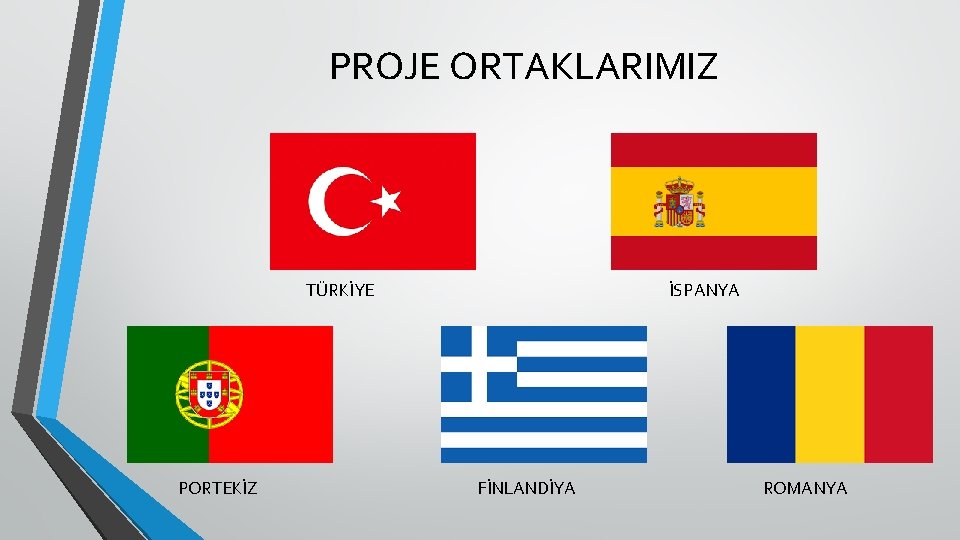 PROJE ORTAKLARIMIZ

TÜRKİYE

İSPANYA

PORTEKİZ

FİNLANDİYA

ROMANYA